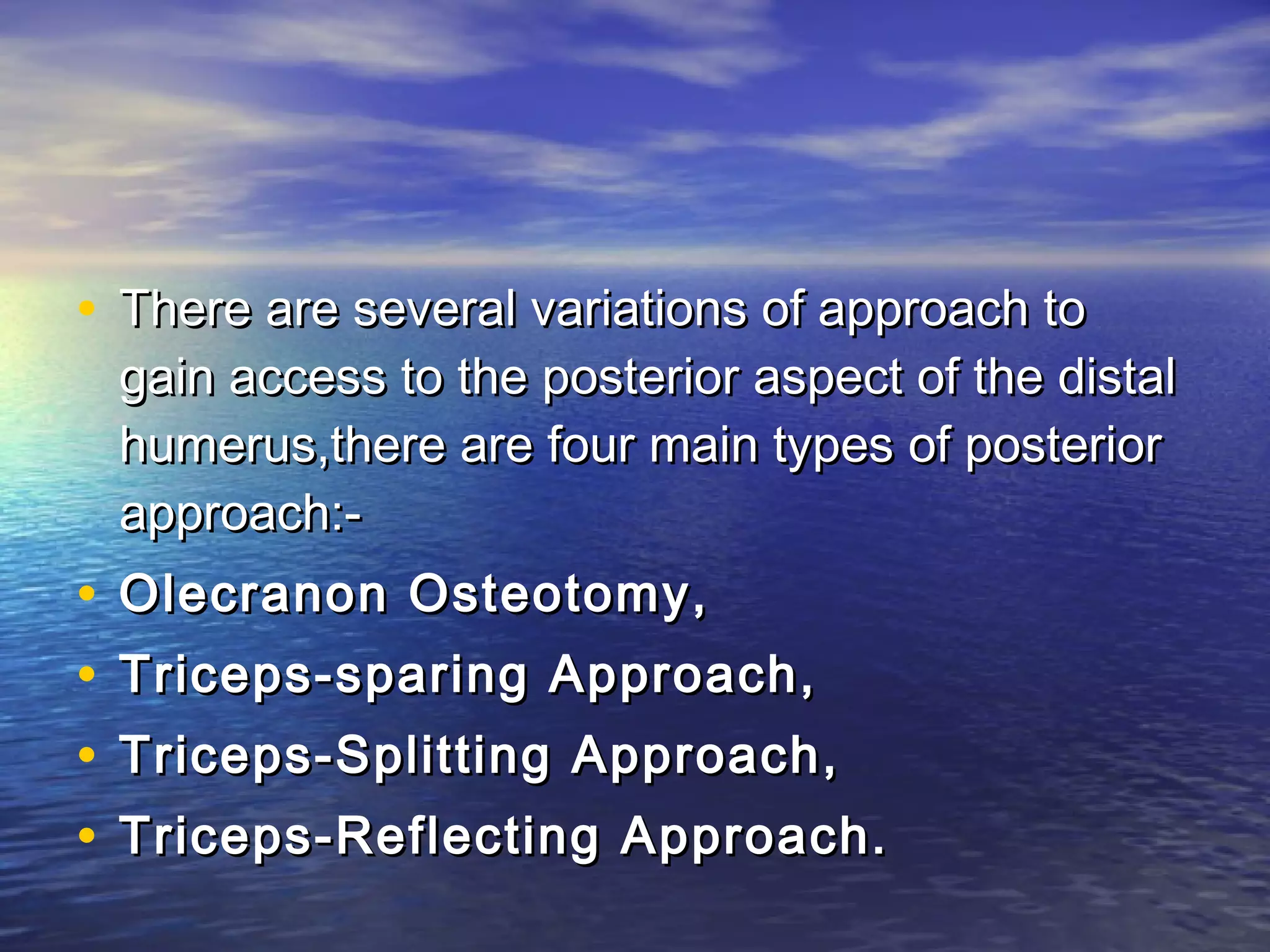 • There are several variations of approach to gain access to the posterior aspect of the distal humerus,there are four main types of posterior approach:-
• Olecranon Osteotomy,
• Triceps-sparing Approach,
• Triceps-Splitting Approach,
• Triceps-Reflecting Approach.